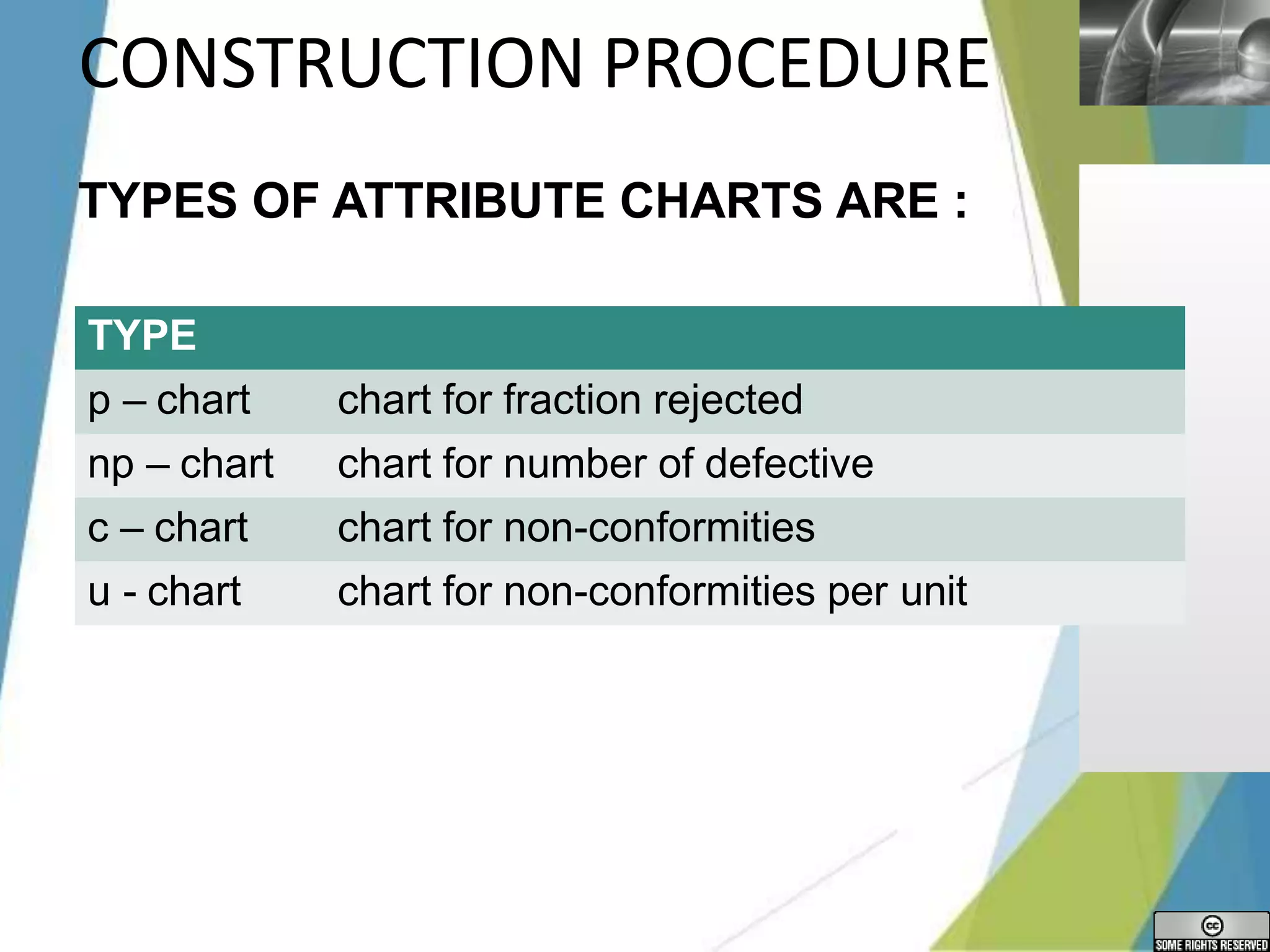 CONSTRUCTION PROCEDURE

TYPES OF ATTRIBUTE CHARTS ARE :

| TYPE | |
|---|---|
| p – chart | chart for fraction rejected |
| np – chart | chart for number of defective |
| c – chart | chart for non-conformities |
| u - chart | chart for non-conformities per unit |

cc
SOME RIGHTS RESERVED